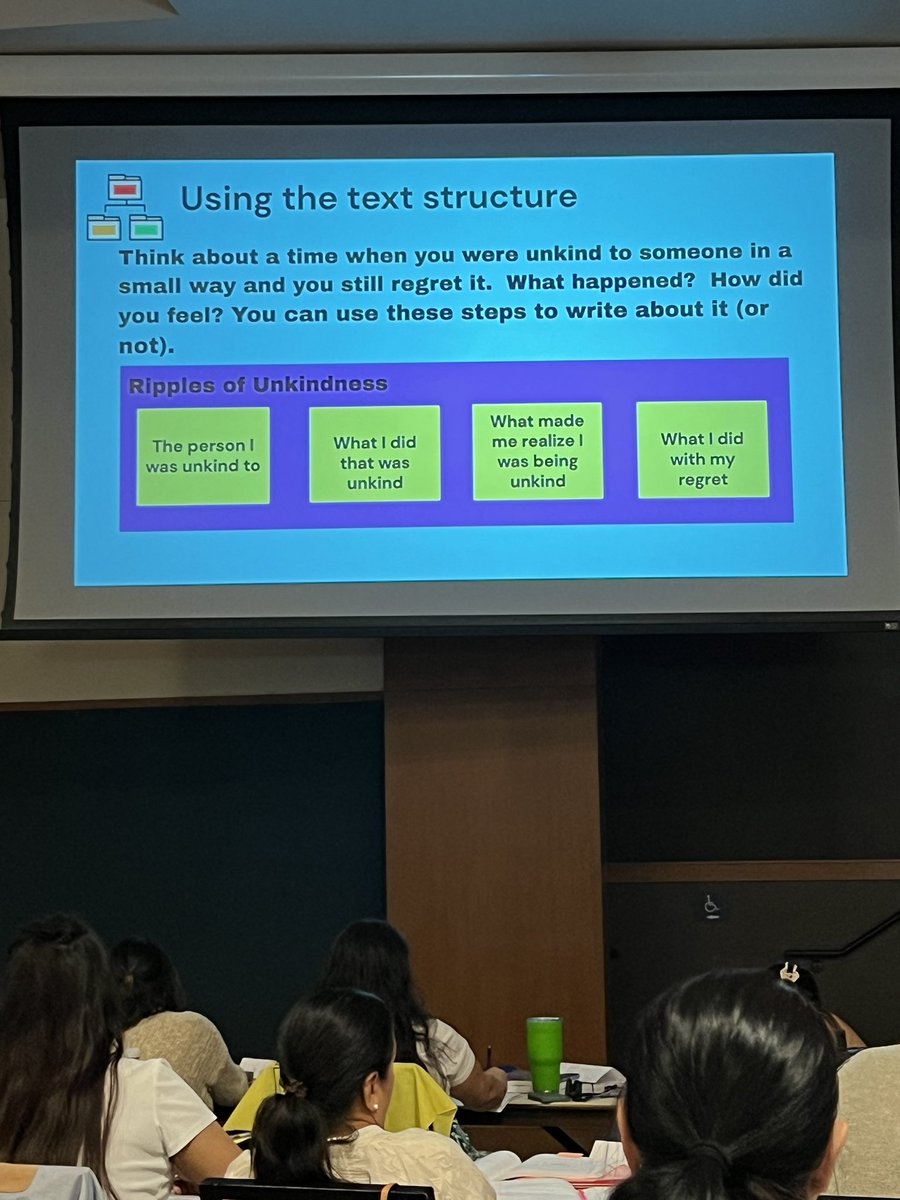 Using the text structure

Think about a time when you were unkind to someone in a small way and you still regret it. What happened? How did you feel? You can use these steps to write about it (or not).

Ripples of Unkindness

The person I was unkind to

What I did that was unkind

What made me realize I was being unkind

What I did with my regret